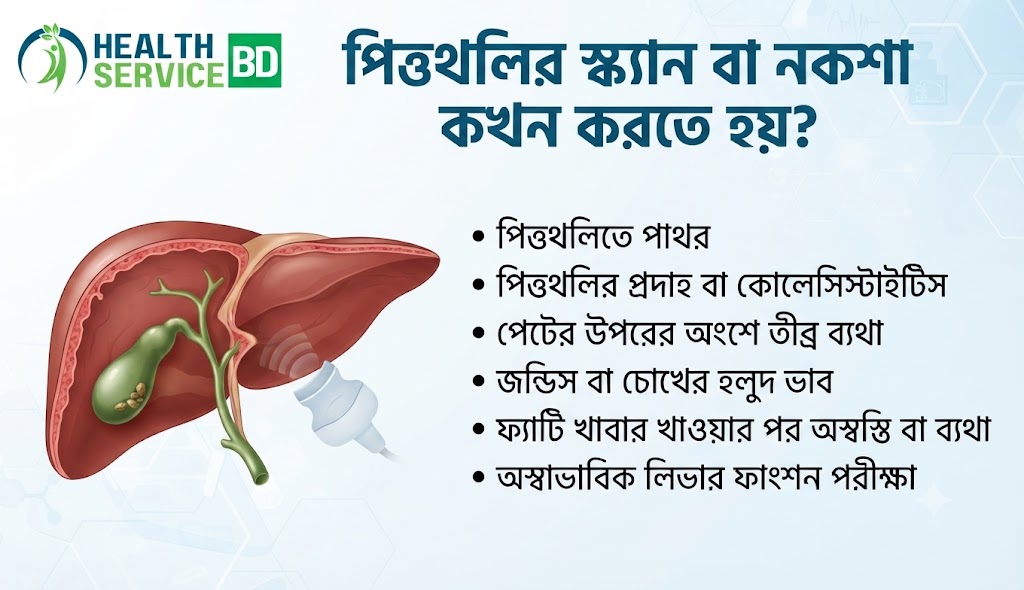 HEALTH SERVICE BD

পিত্তথলির স্ক্যান বা নকশা কখন করতে হয়?

• পিত্তথলিতে পাথর
• পিত্তথলির প্রদাহ বা কোলেসিস্টাইটিস
• পেটের উপরের অংশে তীব্র ব্যথা
• জন্ডিস বা চোখের হলুদ ভাব
• ফ্যাটি খাবার খাওয়ার পর অস্বস্তি বা ব্যথা
• অস্বাভাবিক লিভার ফাংশন পরীক্ষা